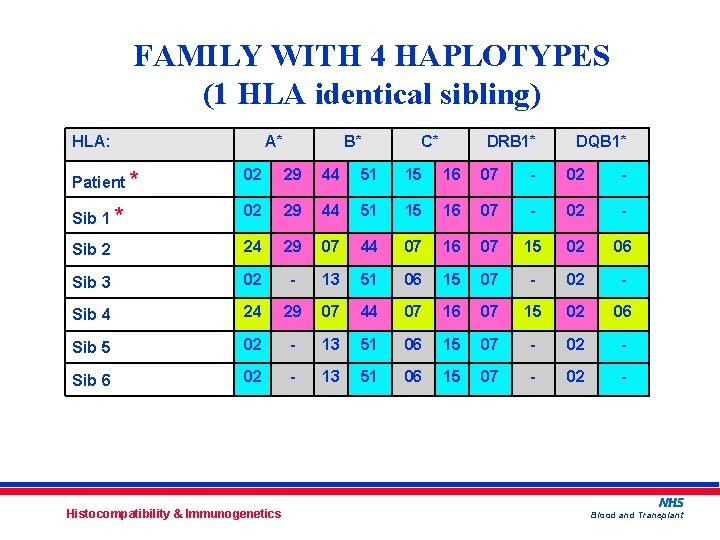 FAMILY WITH 4 HAPLOTYPES
(1 HLA identical sibling)

| HLA: | A* | | B* | | C* | | DRB1* | | DQB1* | |
|---|---|---|---|---|---|---|---|---|---|---|
| Patient * | 02 | 29 | 44 | 51 | 15 | 16 | 07 | - | 02 | - |
| Sib 1 * | 02 | 29 | 44 | 51 | 15 | 16 | 07 | - | 02 | - |
| Sib 2 | 24 | 29 | 07 | 44 | 07 | 16 | 07 | 15 | 02 | 06 |
| Sib 3 | 02 | - | 13 | 51 | 06 | 15 | 07 | - | 02 | - |
| Sib 4 | 24 | 29 | 07 | 44 | 07 | 16 | 07 | 15 | 02 | 06 |
| Sib 5 | 02 | - | 13 | 51 | 06 | 15 | 07 | - | 02 | - |
| Sib 6 | 02 | - | 13 | 51 | 06 | 15 | 07 | - | 02 | - |

Histocompatibility & Immunogenetics

NHS
Blood and Transplant